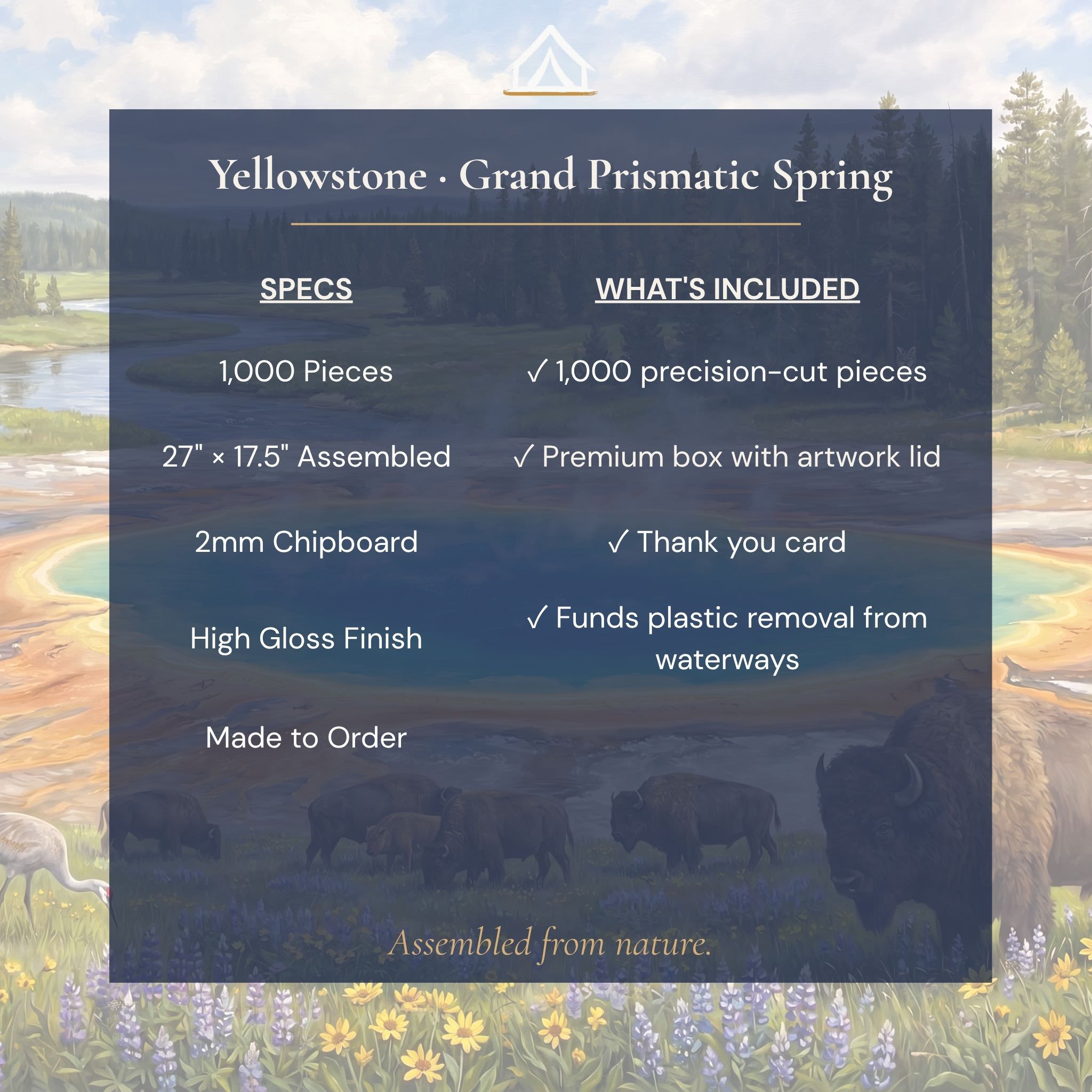 Yellowstone · Grand Prismatic Spring

SPECS

1,000 Pieces

27" × 17.5" Assembled

2mm Chipboard

High Gloss Finish

Made to Order

WHAT'S INCLUDED

✓ 1,000 precision-cut pieces

✓ Premium box with artwork lid

✓ Thank you card

✓ Funds plastic removal from waterways

Assembled from nature.